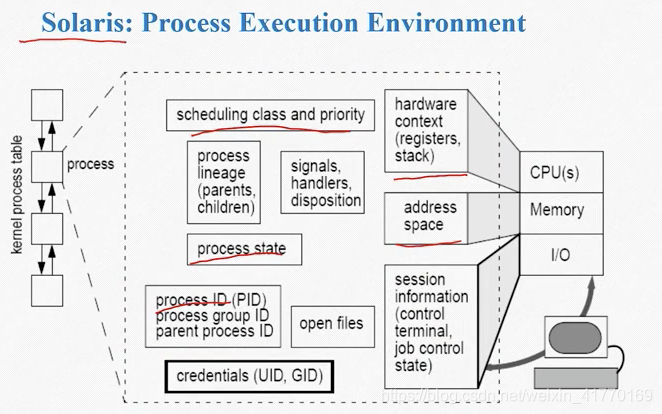 Solaris: Process Execution Environment

kernel process table

process

scheduling class and priority

process lineage (parents, children)

signals, handlers, disposition

process state

process ID (PID) process group ID parent process ID

open files

credentials (UID, GID)

hardware context (registers, stack)

address space

session information (control terminal, job control state)

CPU(s)

Memory

I/O

https://blog.csdn.net/weixin_41770169